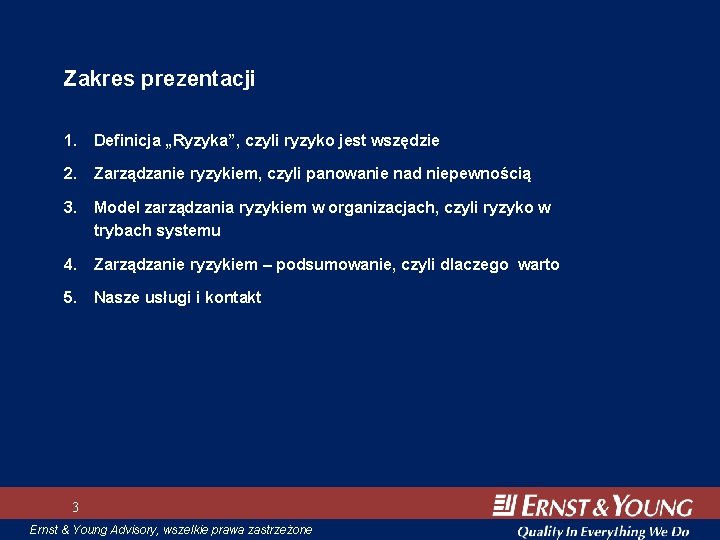 Zakres prezentacji

1. Definicja „Ryzyka”, czyli ryzyko jest wszędzie

2. Zarządzanie ryzykiem, czyli panowanie nad niepewnością

3. Model zarządzania ryzykiem w organizacjach, czyli ryzyko w trybach systemu

4. Zarządzanie ryzykiem – podsumowanie, czyli dlaczego warto

5. Nasze usługi i kontakt

3

ERNST & YOUNG

Ernst & Young Advisory, wszelkie prawa zastrzeżone

Quality In Everything We Do